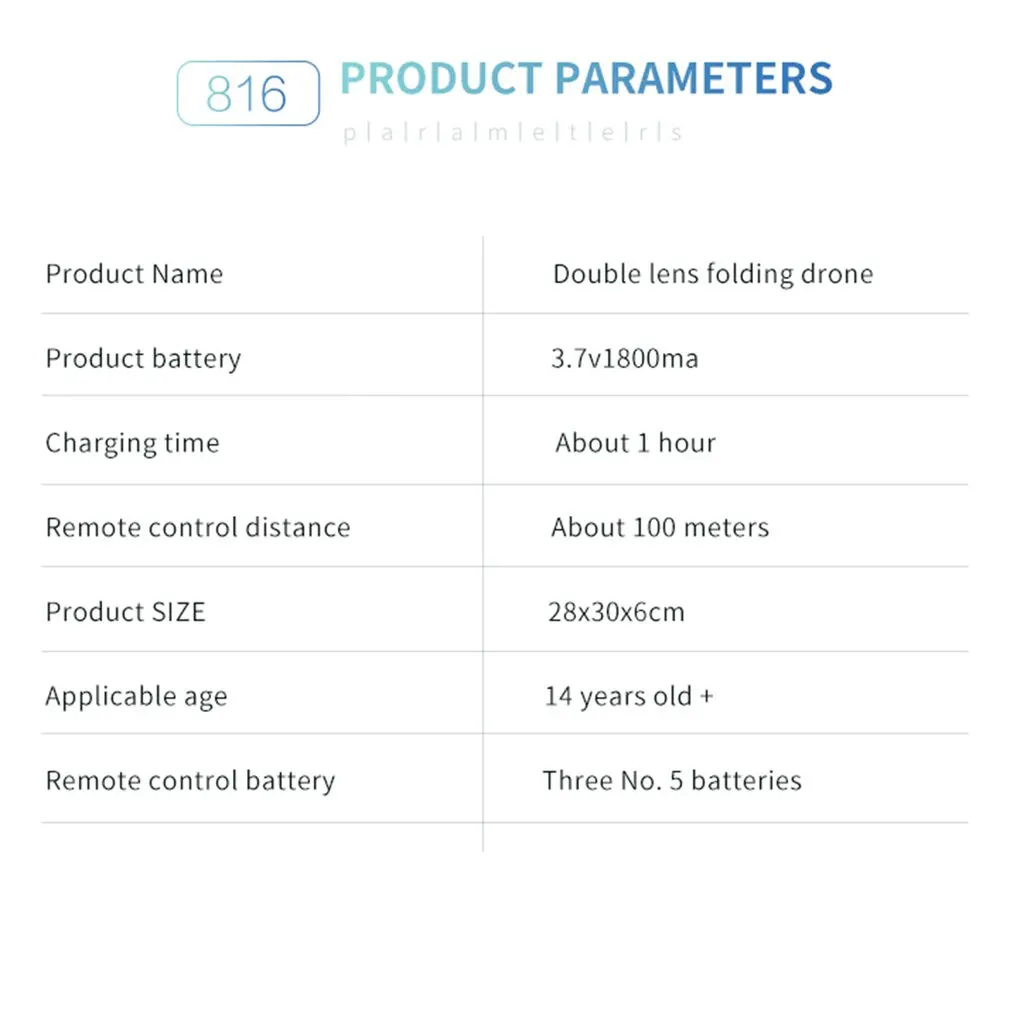 816 PRODUCT PARAMETERS

p|a|r|a|m|e|t|e|r|s

| Product Name | Double lens folding drone |
|---|---|
| Product battery | 3.7v1800ma |
| Charging time | About 1 hour |
| Remote control distance | About 100 meters |
| Product SIZE | 28x30x6cm |
| Applicable age | 14 years old + |
| Remote control battery | Three No. 5 batteries |